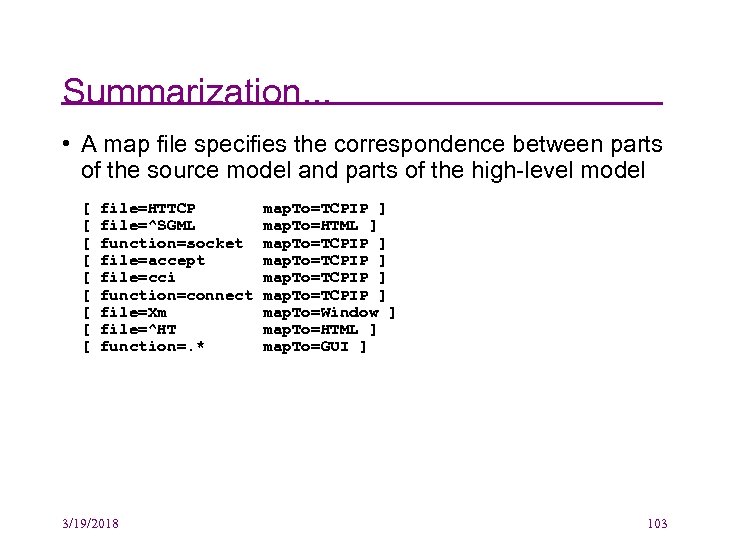 Summarization…

• A map file specifies the correspondence between parts of the source model and parts of the high-level model

[ file=HTTCP mapTo=TCPIP ]
[ file=^SGML mapTo=HTML ]
[ function=socket mapTo=TCPIP ]
[ file=accept mapTo=TCPIP ]
[ file=cci mapTo=TCPIP ]
[ function=connect mapTo=TCPIP ]
[ file=Xm mapTo=Window ]
[ file=^HT mapTo=HTML ]
[ function=.* mapTo=GUI ]

3/19/2018

103